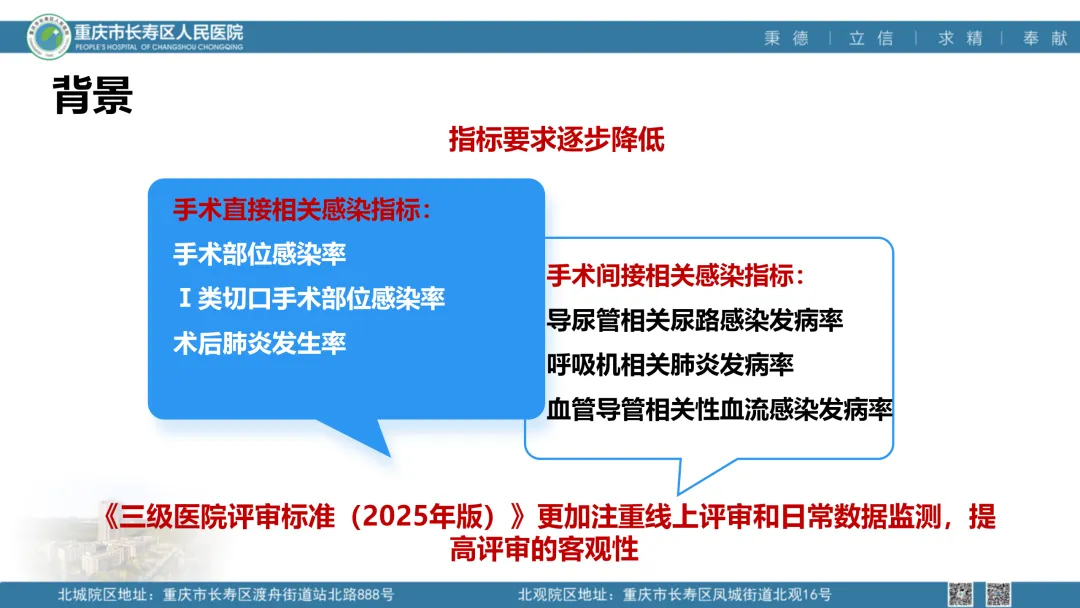 重庆市长寿区人民医院
PEOPLE'S HOSPITAL OF CHANGSHOU CHONGQING

秉德 | 立信 | 求精 | 奉献

背景

指标要求逐步降低

手术直接相关感染指标：
手术部位感染率
Ⅰ类切口手术部位感染率
术后肺炎发生率

手术间接相关感染指标：
导尿管相关尿路感染发病率
呼吸机相关肺炎发病率
血管导管相关性血流感染发病率

《三级医院评审标准（2025年版）》更加注重线上评审和日常数据监测，提高评审的客观性

北城院区地址：重庆市长寿区渡舟街道站北路888号

北观院区地址：重庆市长寿区凤城街道北观16号